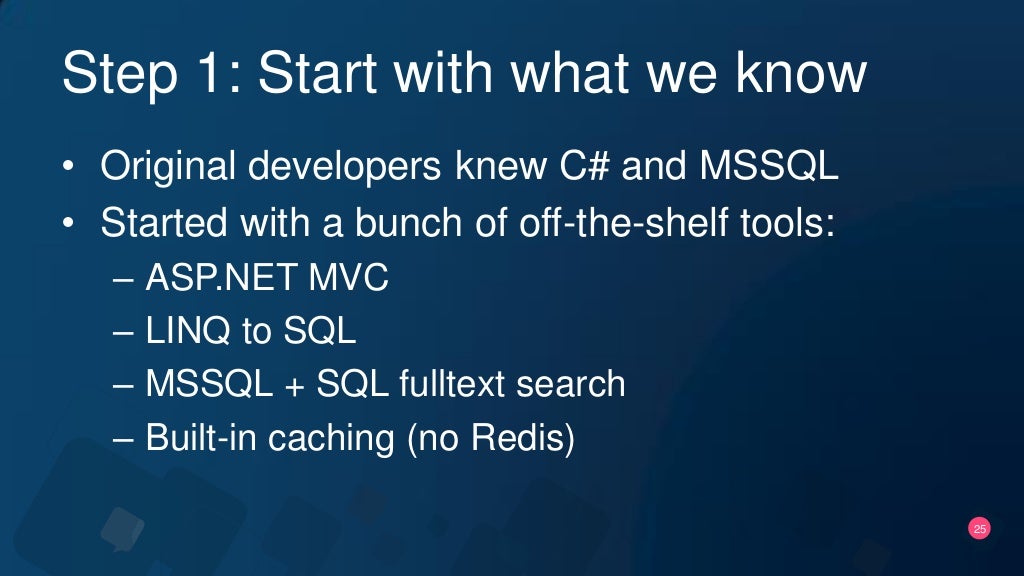 Step 1: Start with what we know

• Original developers knew C# and MSSQL
• Started with a bunch of off-the-shelf tools:
– ASP.NET MVC
– LINQ to SQL
– MSSQL + SQL fulltext search
– Built-in caching (no Redis)

25